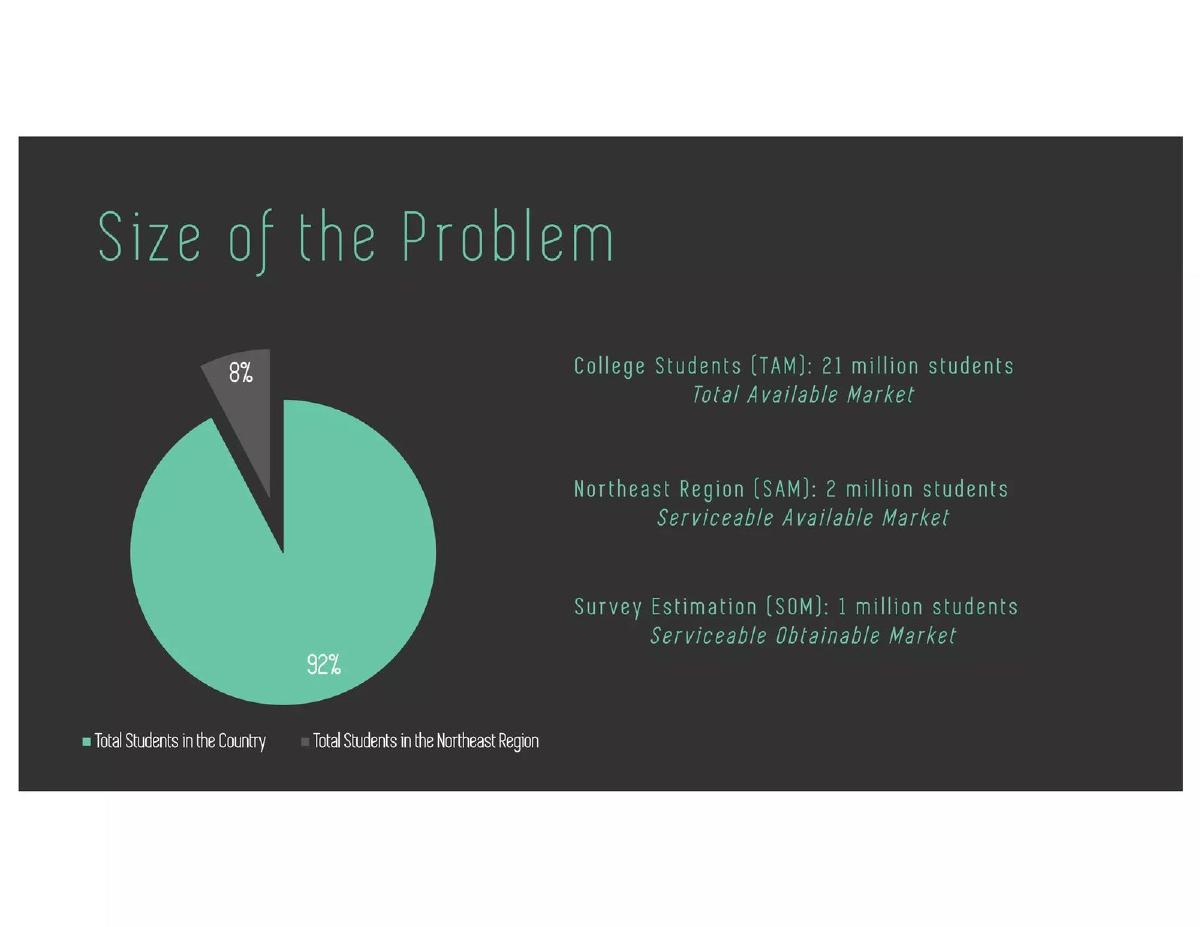 Size of the Problem

8%

92%

Total Students in the Country  Total Students in the Northeast Region

College Students (TAM): 21 million students
Total Available Market

Northeast Region (SAM): 2 million students
Serviceable Available Market

Survey Estimation (SOM): 1 million students
Serviceable Obtainable Market